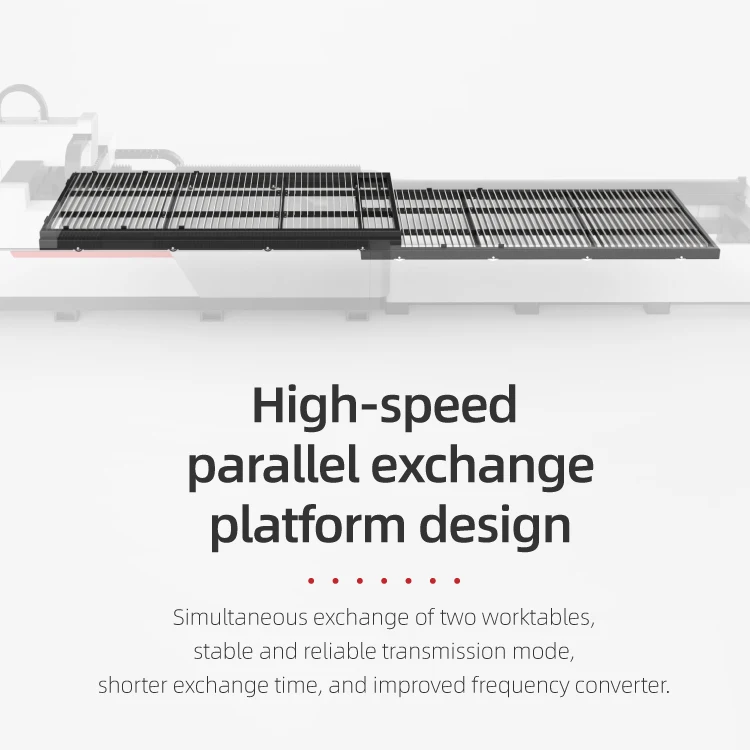 High-speed parallel exchange platform design

Simultaneous exchange of two worktables, stable and reliable transmission mode, shorter exchange time, and improved frequency converter.